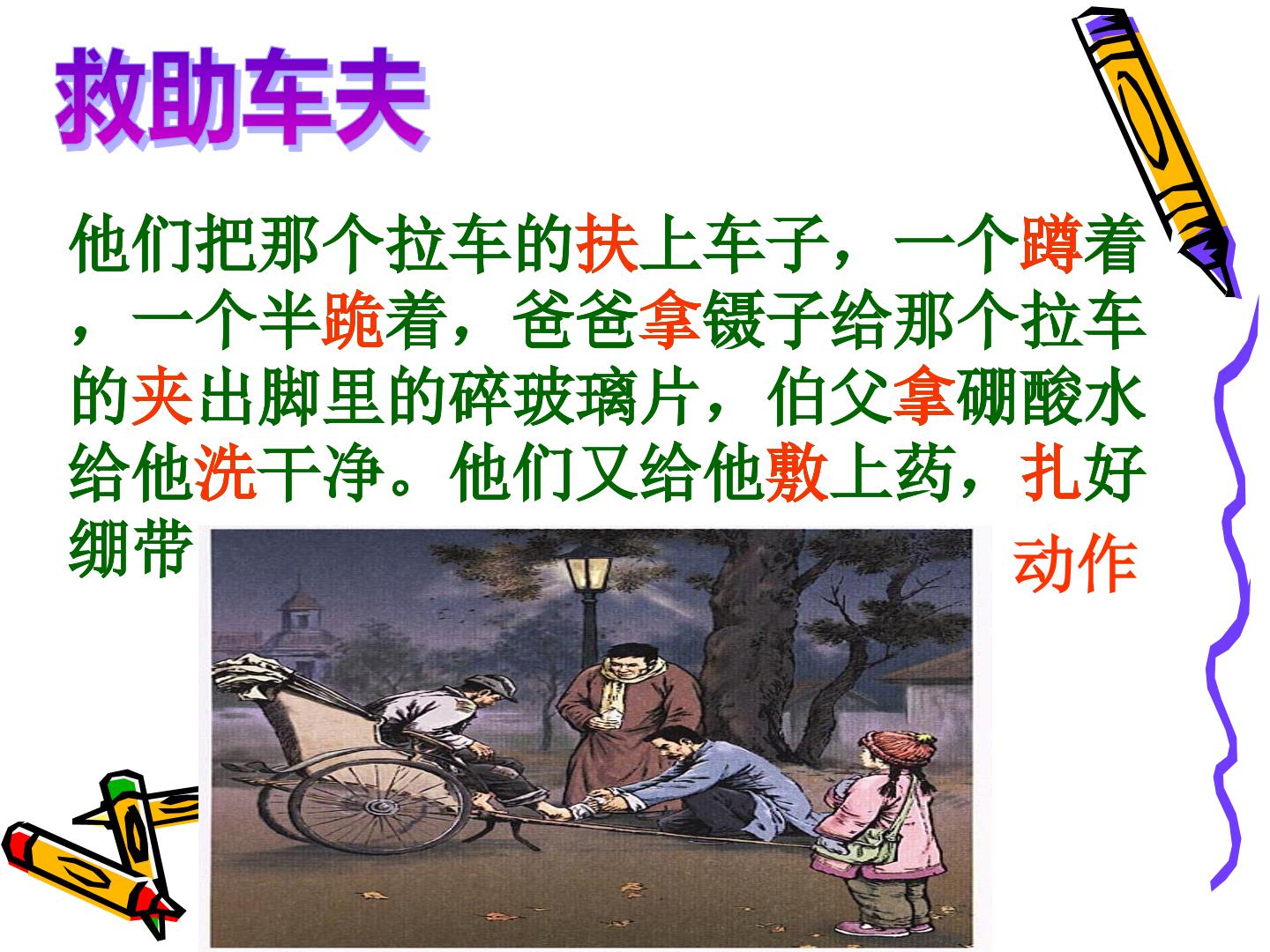 救助车夫

他们把那个拉车的扶上车子，一个蹲着，一个半跪着，爸爸拿镊子给那个拉车的夹出脚里的碎玻璃片，伯父拿硼酸水给他洗干净。他们又给他敷上药，扎好绷带

动作